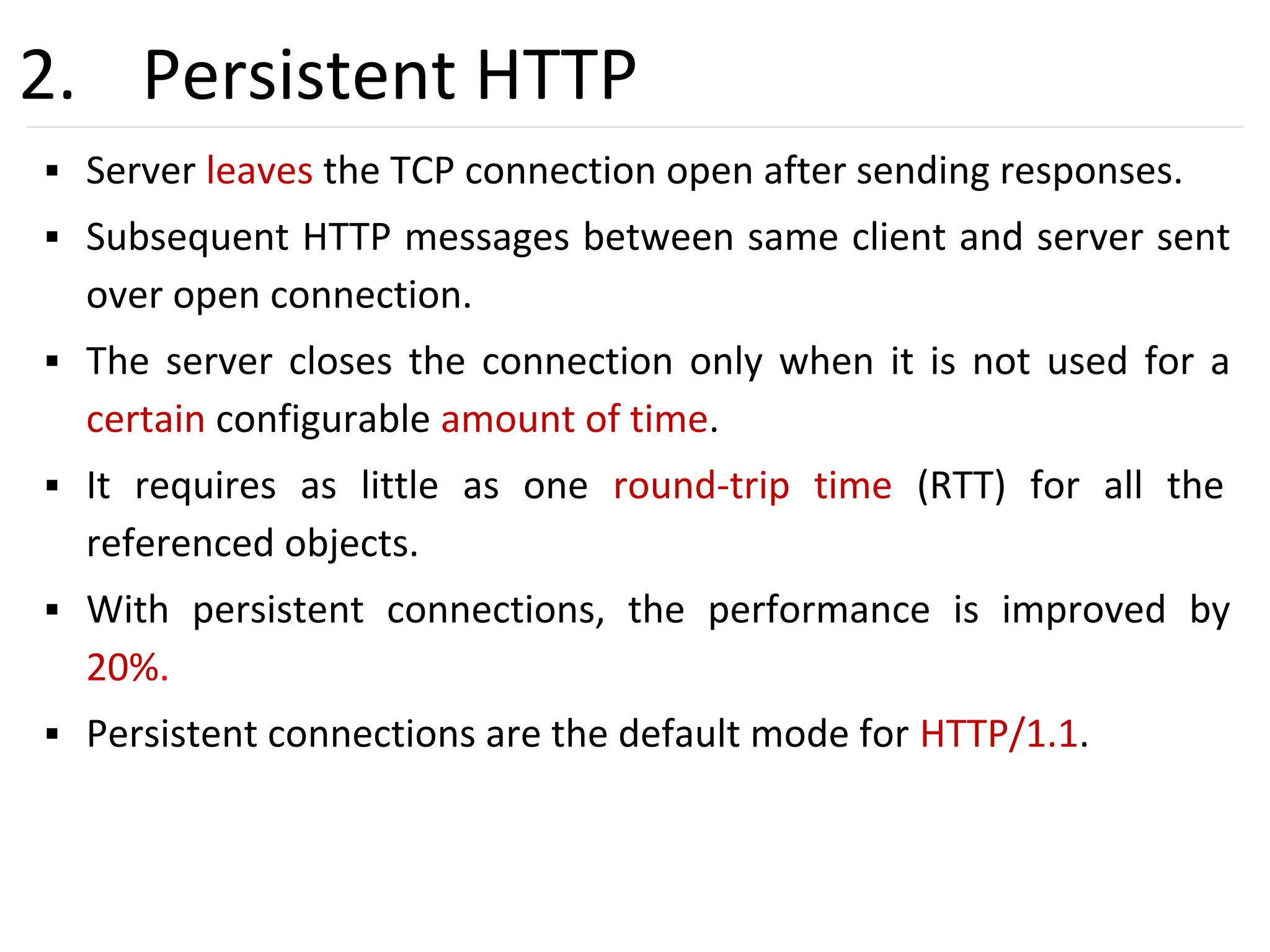 2. Persistent HTTP

▪ Server leaves the TCP connection open after sending responses.

▪ Subsequent HTTP messages between same client and server sent over open connection.

▪ The server closes the connection only when it is not used for a certain configurable amount of time.

▪ It requires as little as one round-trip time (RTT) for all the referenced objects.

▪ With persistent connections, the performance is improved by 20%.

▪ Persistent connections are the default mode for HTTP/1.1.